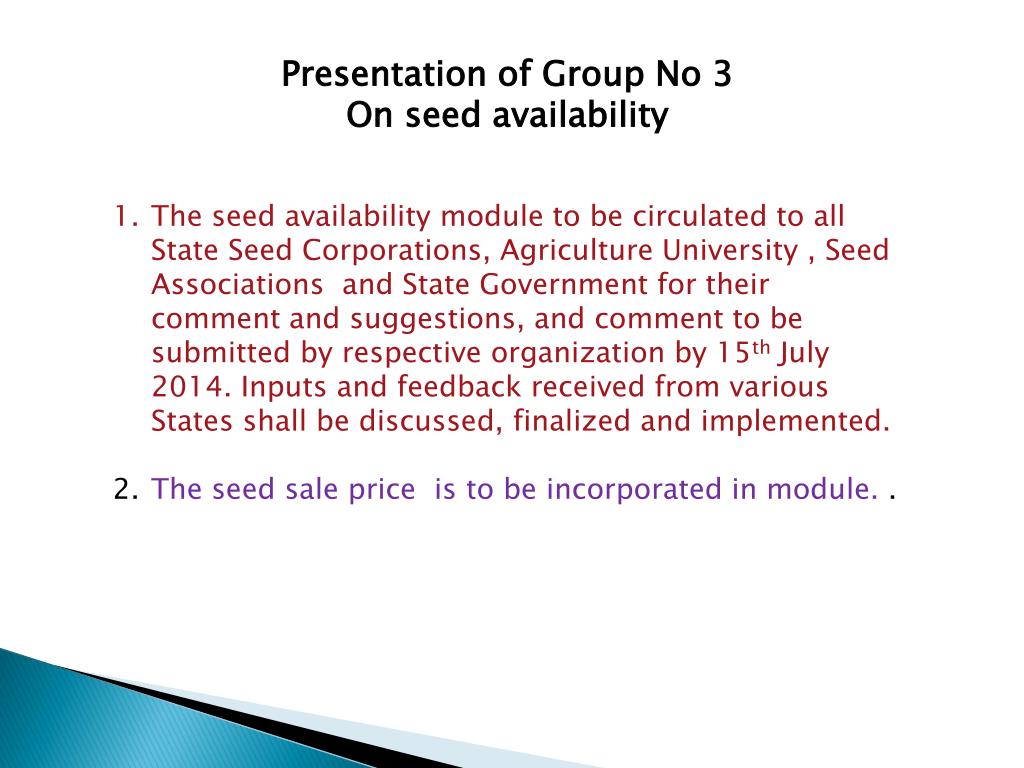 Presentation of Group No 3
On seed availability

1. The seed availability module to be circulated to all State Seed Corporations, Agriculture University , Seed Associations and State Government for their comment and suggestions, and comment to be submitted by respective organization by 15$^{th}$ July 2014. Inputs and feedback received from various States shall be discussed, finalized and implemented.

2. The seed sale price is to be incorporated in module. .